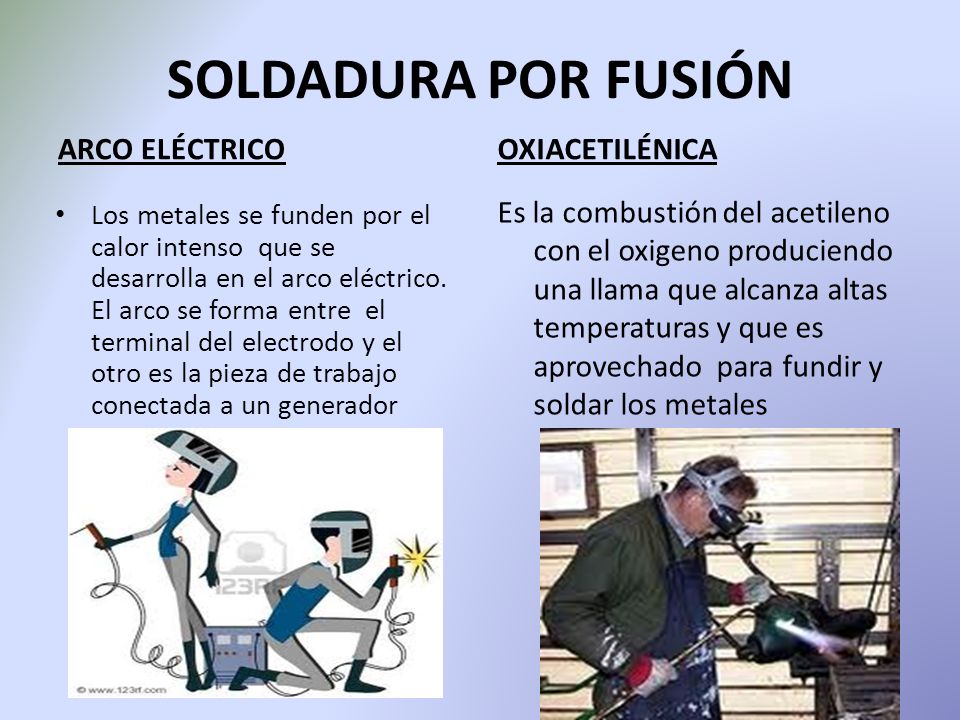 SOLDADURA POR FUSIÓN

ARCO ELÉCTRICO

• Los metales se funden por el calor intenso que se desarrolla en el arco eléctrico. El arco se forma entre el terminal del electrodo y el otro es la pieza de trabajo conectada a un generador

123RF

© www.123rf.com

OXIACETILÉNICA

Es la combustión del acetileno con el oxigeno produciendo una llama que alcanza altas temperaturas y que es aprovechado para fundir y soldar los metales